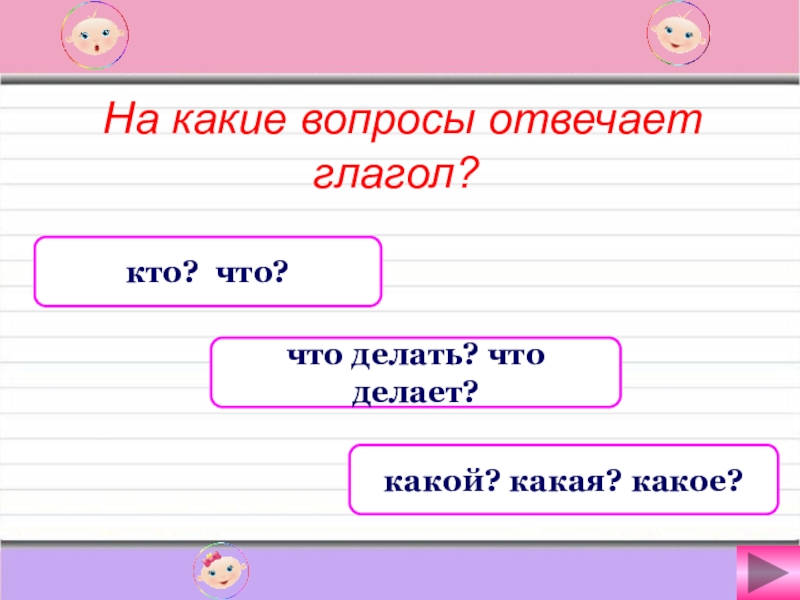 На какие вопросы отвечает глагол?

кто? что?

что делать? что делает?

какой? какая? какое?